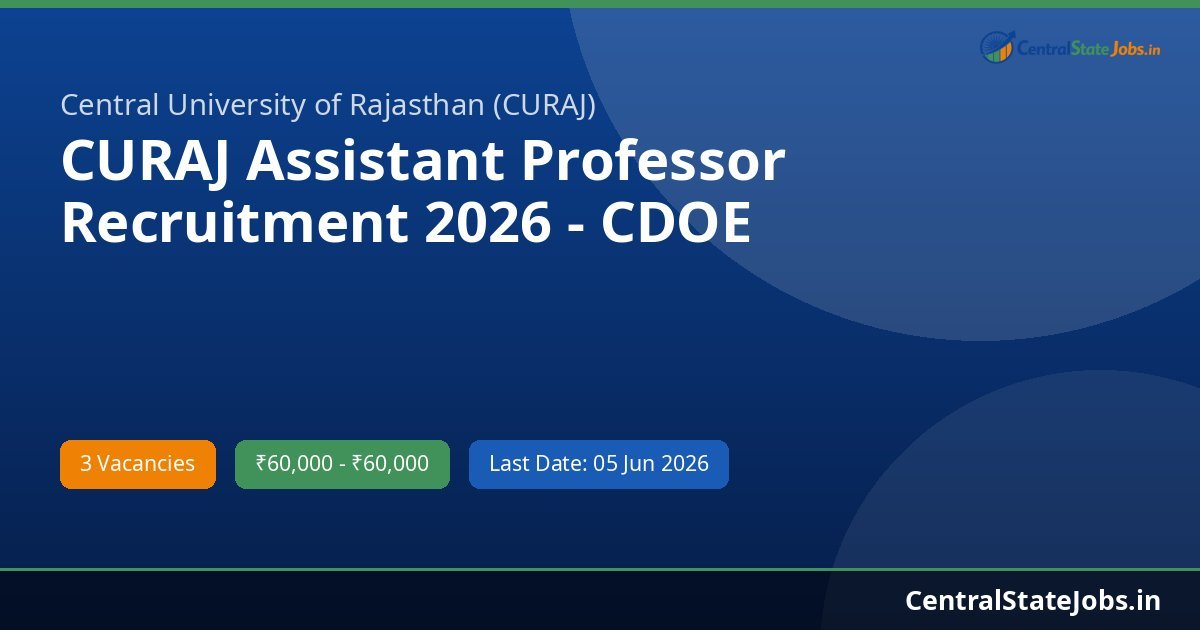 CentralStateJobs.in

Central University of Rajasthan (CURAJ)

CURAJ Assistant Professor Recruitment 2026 - CDOE

3 Vacancies

₹60,000 - ₹60,000

Last Date: 05 Jun 2026

CentralStateJobs.in